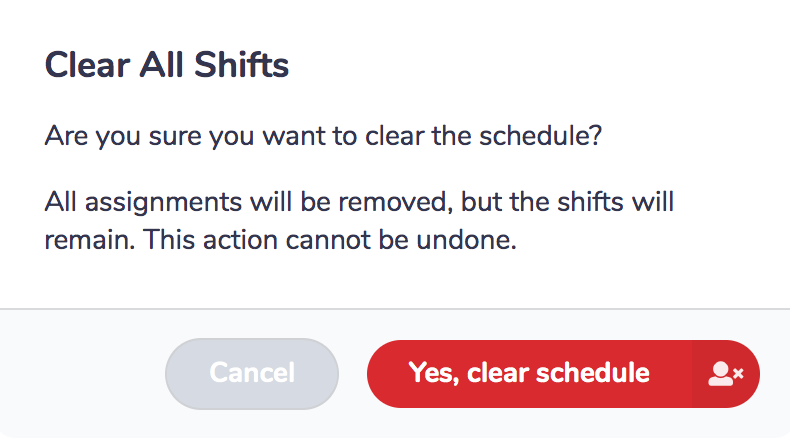 Clear All Shifts

Are you sure you want to clear the schedule?

All assignments will be removed, but the shifts will remain. This action cannot be undone.

Cancel

Yes, clear schedule